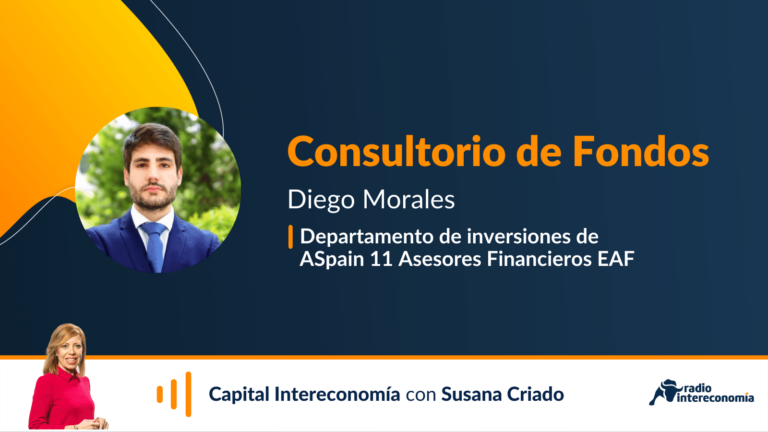 Consultorio de Fondos

Diego Morales

Departamento de inversiones de ASpain 11 Asesores Financieros EAF

Capital Intereconomía con Susana Criado

radio intereconomía